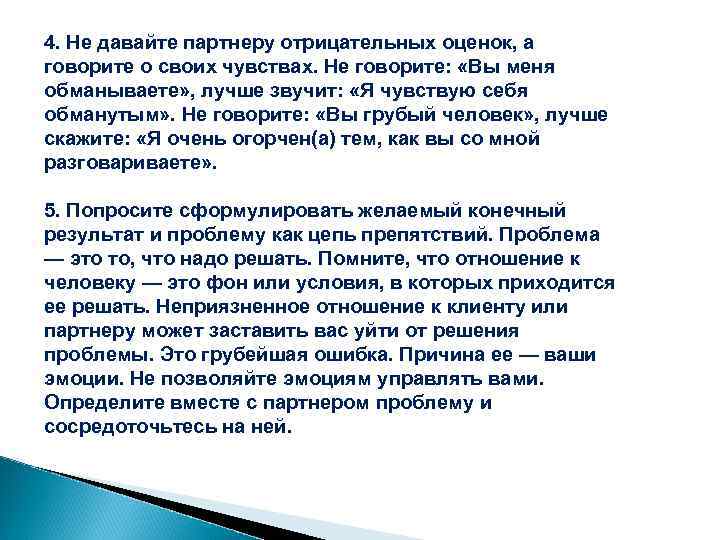 4. Не давайте партнеру отрицательных оценок, а говорите о своих чувствах. Не говорите: «Вы меня обманываете», лучше звучит: «Я чувствую себя обманутым». Не говорите: «Вы грубый человек», лучше скажите: «Я очень огорчен(а) тем, как вы со мной разговариваете».

5. Попросите сформулировать желаемый конечный результат и проблему как цепь препятствий. Проблема — это то, что надо решать. Помните, что отношение к человеку — это фон или условия, в которых приходится ее решать. Неприязненное отношение к клиенту или партнеру может заставить вас уйти от решения проблемы. Это грубейшая ошибка. Причина ее — ваши эмоции. Не позволяйте эмоциям управлять вами. Определите вместе с партнером проблему и сосредоточьтесь на ней.